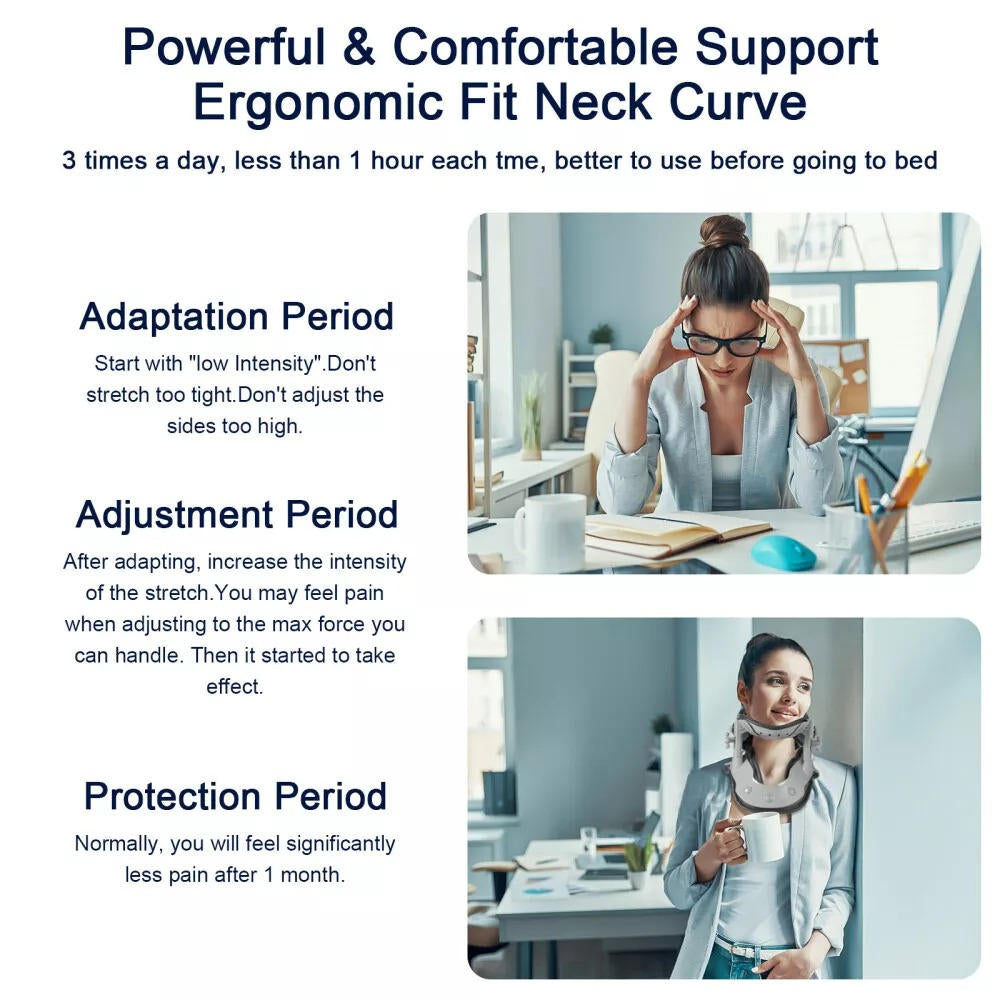 Powerful & Comfortable Support
Ergonomic Fit Neck Curve

3 times a day, less than 1 hour each tme, better to use before going to bed

Adaptation Period

Start with "low Intensity".Don't stretch too tight.Don't adjust the sides too high.

Adjustment Period

After adapting, increase the intensity of the stretch.You may feel pain when adjusting to the max force you can handle. Then it started to take effect.

Protection Period

Normally, you will feel significantly less pain after 1 month.